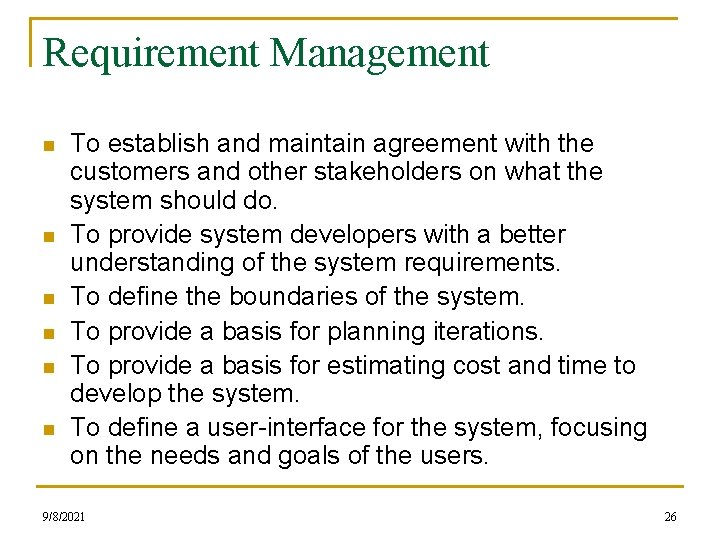 Requirement Management

- To establish and maintain agreement with the customers and other stakeholders on what the system should do.
- To provide system developers with a better understanding of the system requirements.
- To define the boundaries of the system.
- To provide a basis for planning iterations.
- To provide a basis for estimating cost and time to develop the system.
- To define a user-interface for the system, focusing on the needs and goals of the users.

9/8/2021

26